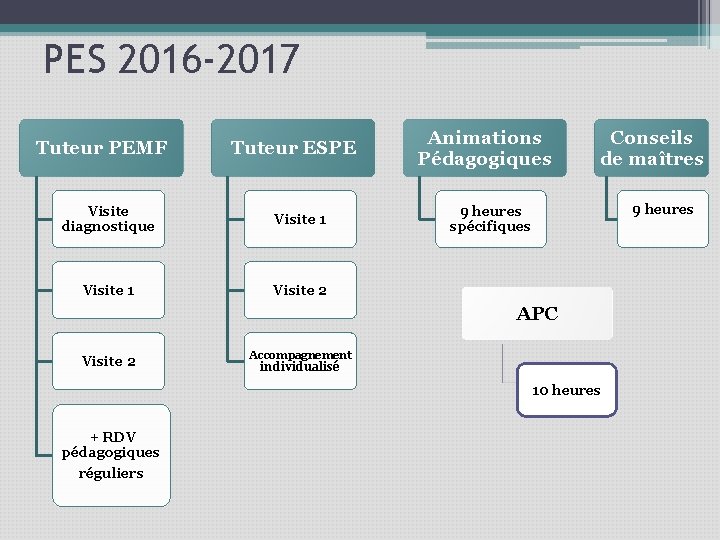 PES 2016-2017

Tuteur PEMF

Visite diagnostique

Visite 1

Visite 2

+ RDV pédagogiques réguliers

Tuteur ESPE

Visite 1

Visite 2

Accompagnement individualisé

Animations Pédagogiques

9 heures spécifiques

Conseils de maîtres

9 heures

APC

10 heures